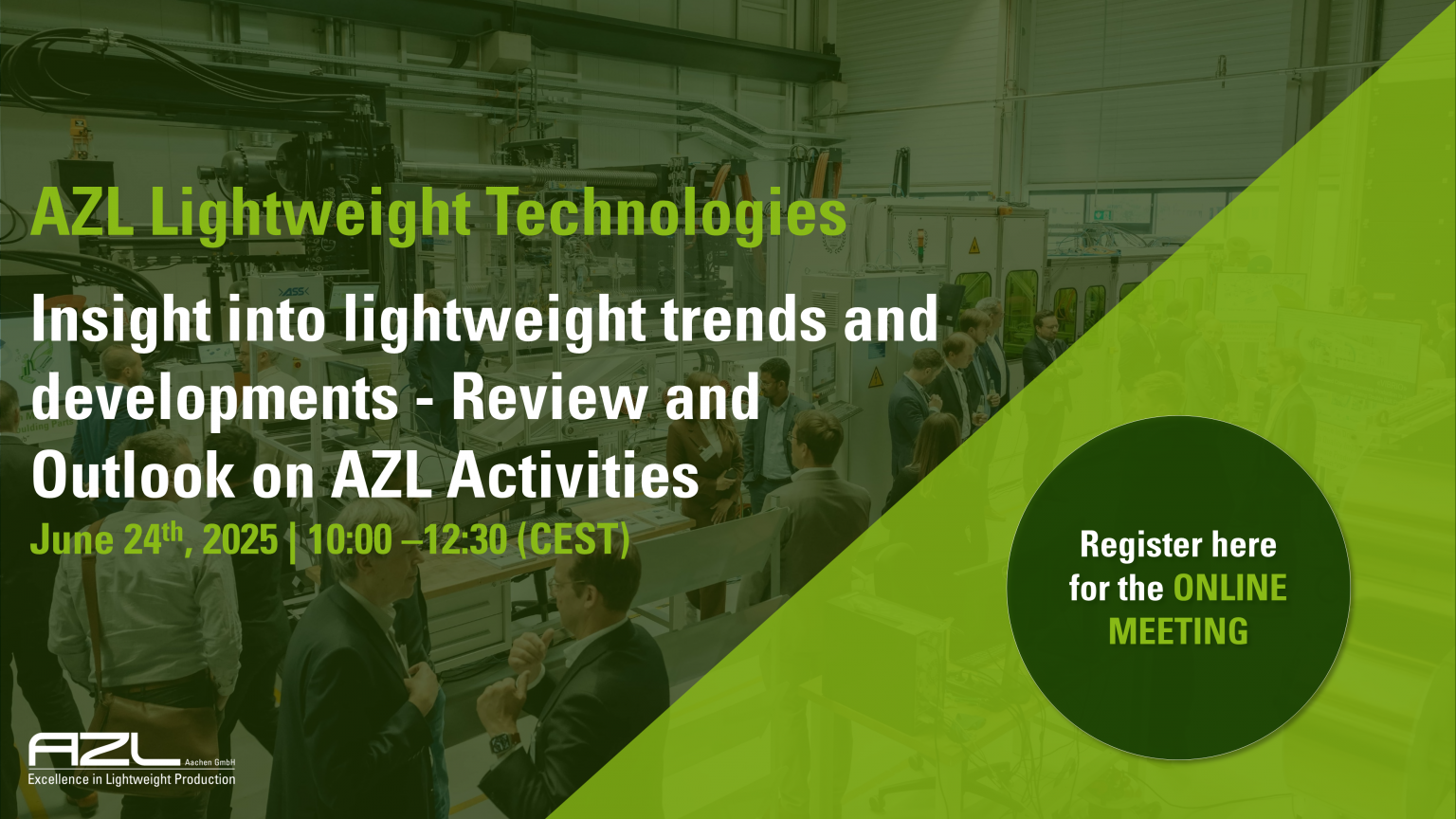 AZL Lightweight Technologies

Insight into lightweight trends and developments - Review and Outlook on AZL Activities

June 24$^{th}$, 2025 | 10:00 –12:30 (CEST)

Register here for the ONLINE MEETING

AZL Aachen GmbH
Excellence in Lightweight Production